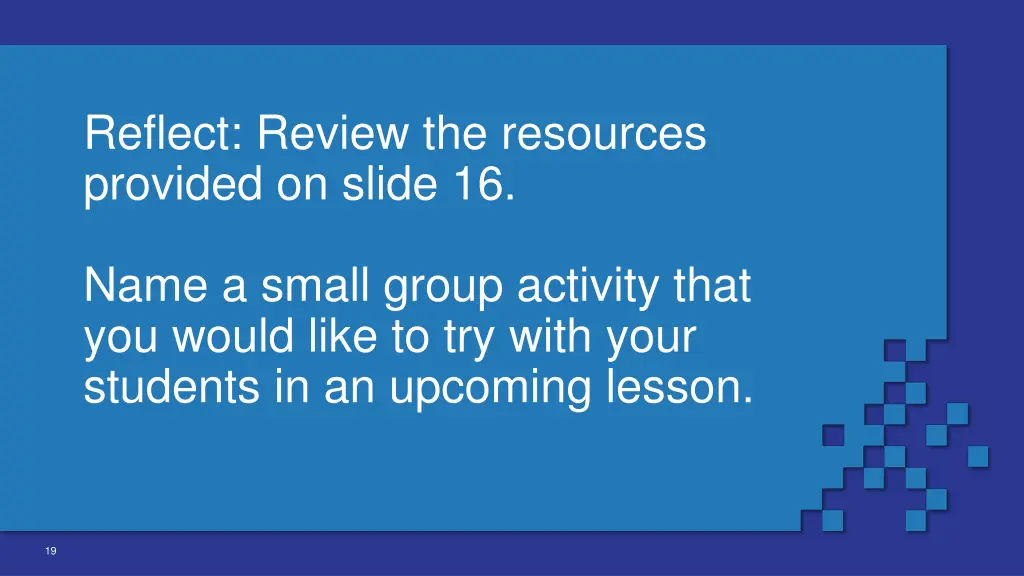 Reflect: Review the resources provided on slide 16.

Name a small group activity that you would like to try with your students in an upcoming lesson.

19